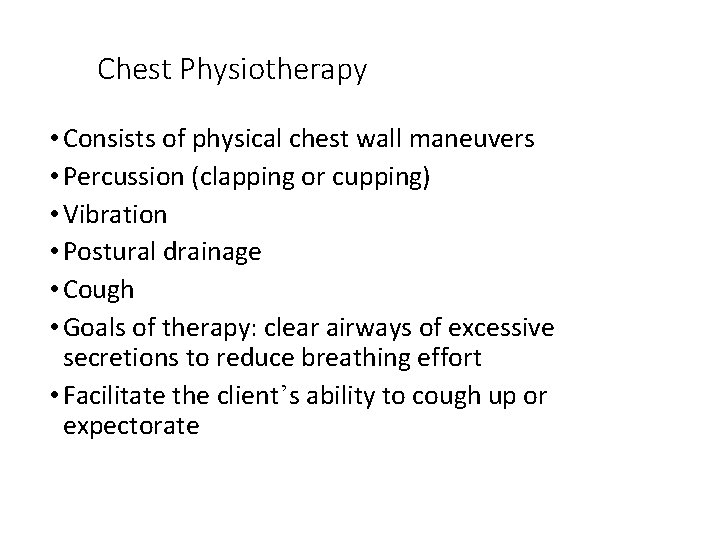 Chest Physiotherapy

• Consists of physical chest wall maneuvers
• Percussion (clapping or cupping)
• Vibration
• Postural drainage
• Cough
• Goals of therapy: clear airways of excessive secretions to reduce breathing effort
• Facilitate the client's ability to cough up or expectorate